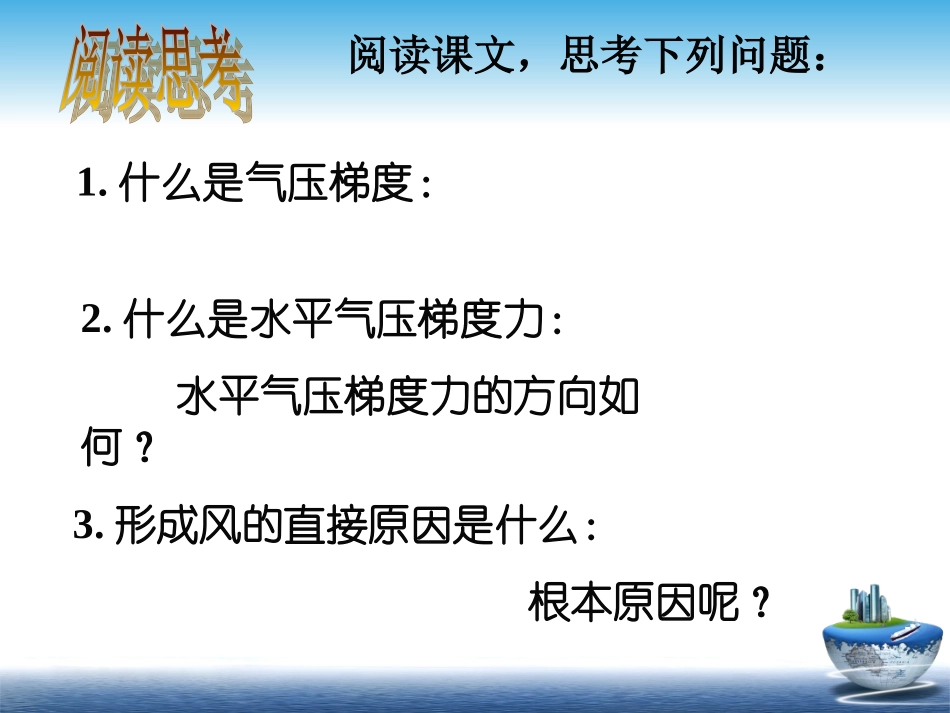 阅读思考

阅读课文，思考下列问题：

1. 什么是气压梯度：

2. 什么是水平气压梯度力：

水平气压梯度力的方向如何？

3. 形成风的直接原因是什么：

根本原因呢？